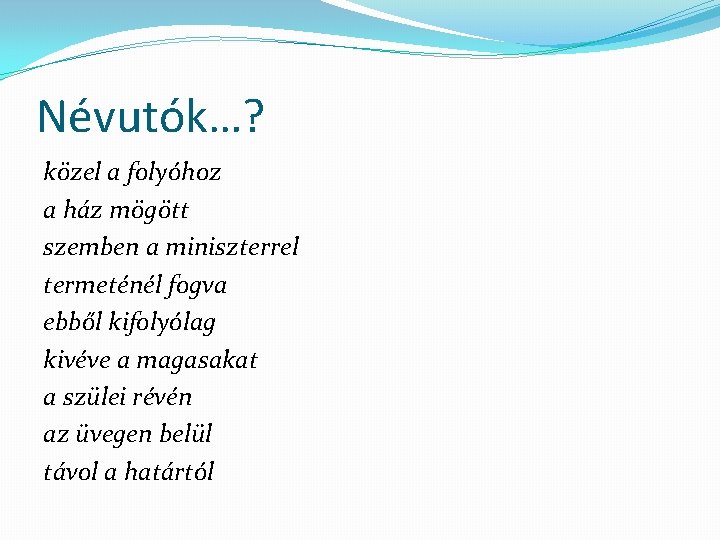 Névutók…?

közel a folyóhoz
a ház mögött
szemben a miniszterrel
termeténél fogva
ebből kifolyólag
kivéve a magasakat
a szülei révén
az üvegen belül
távol a határtól